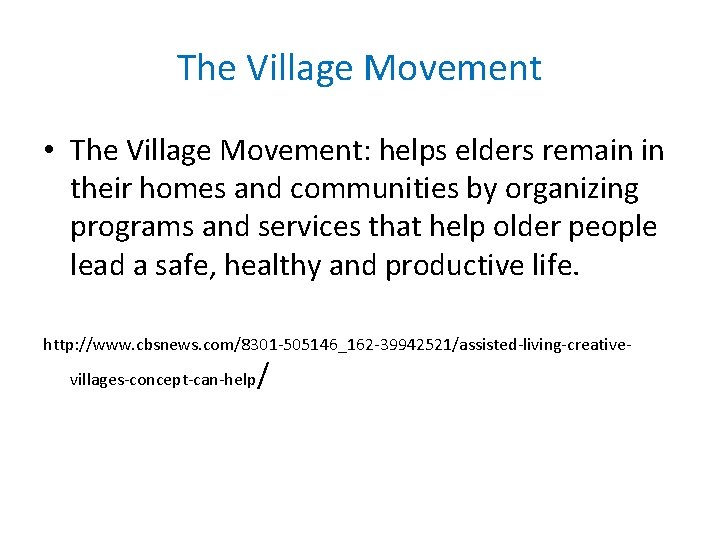 The Village Movement

• The Village Movement: helps elders remain in their homes and communities by organizing programs and services that help older people lead a safe, healthy and productive life.

http://www.cbsnews.com/8301-505146_162-39942521/assisted-living-creative-villages-concept-can-help/